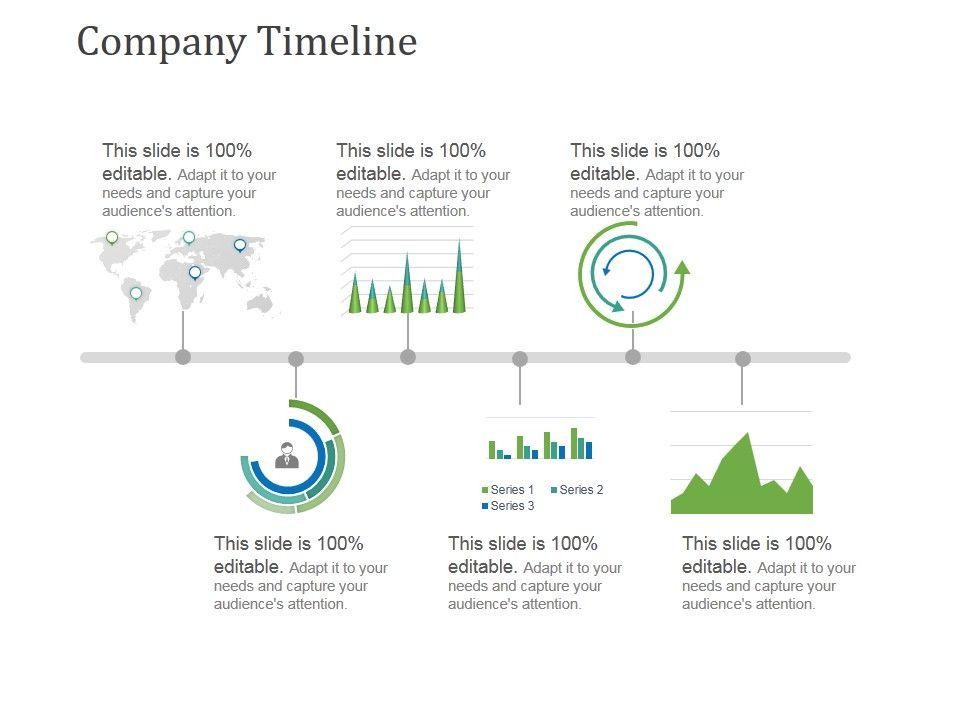 Company Timeline

This slide is 100% editable. Adapt it to your needs and capture your audience's attention.

This slide is 100% editable. Adapt it to your needs and capture your audience's attention.

This slide is 100% editable. Adapt it to your needs and capture your audience's attention.

Series 1 Series 2 Series 3

This slide is 100% editable. Adapt it to your needs and capture your audience's attention.

This slide is 100% editable. Adapt it to your needs and capture your audience's attention.

This slide is 100% editable. Adapt it to your needs and capture your audience's attention.